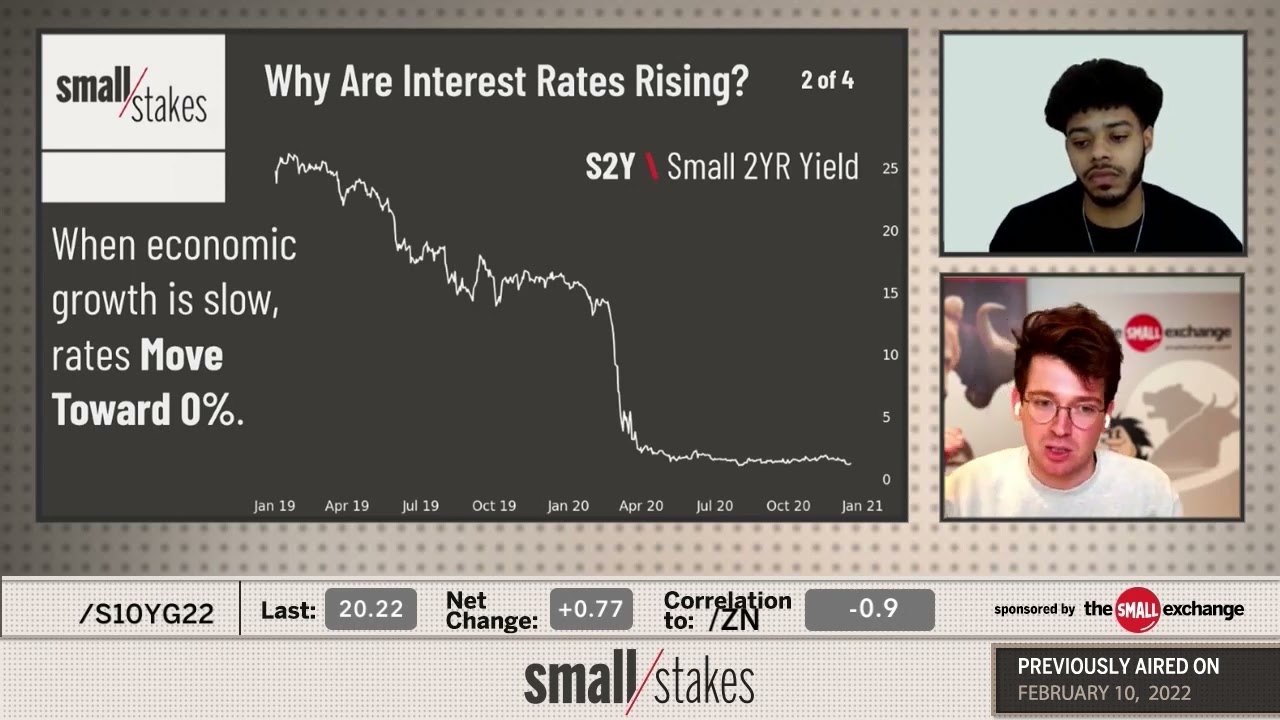 small/stakes

Why Are Interest Rates Rising?

2 of 4

When economic growth is slow, rates **Move Toward 0%**.

S2Y \ Small 2YR Yield

25
20
15
10
5
0

Jan 19 Apr 19 Jul 19 Oct 19 Jan 20 Apr 20 Jul 20 Oct 20 Jan 21

the SMALL exchange

/S10YG22 Last: 20.22 Net Change: +0.77 Correlation to: /ZN -0.9

sponsored by the SMALL exchange

small/stakes

PREVIOUSLY AIRED ON
FEBRUARY 10, 2022